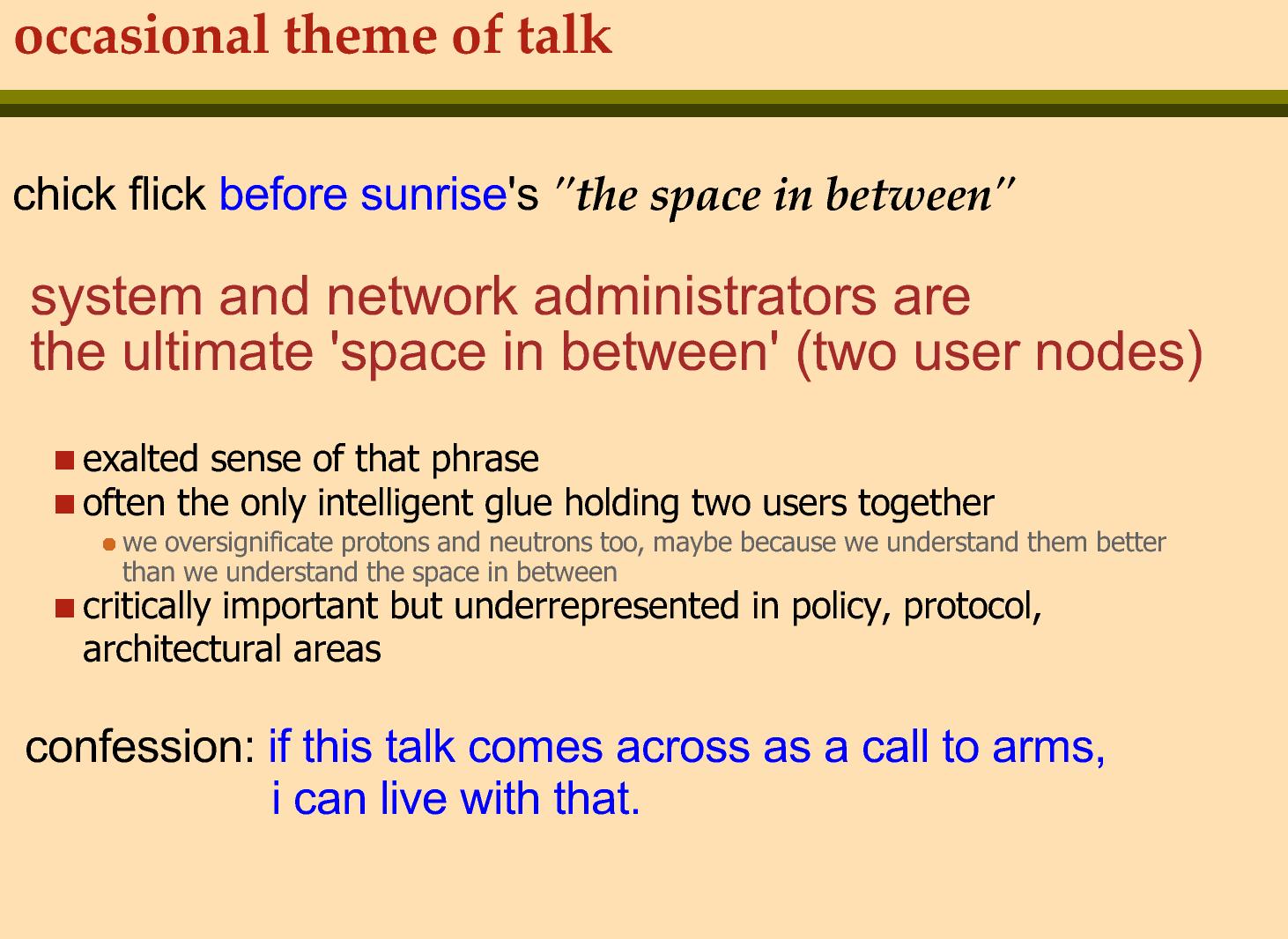 occasional theme of talk

chick flick before sunrise's "the space in between"

system and network administrators are the ultimate 'space in between' (two user nodes)

- exalted sense of that phrase
- often the only intelligent glue holding two users together
  - we oversignificate protons and neutrons too, maybe because we understand them better than we understand the space in between
- critically important but underrepresented in policy, protocol, architectural areas

confession: if this talk comes across as a call to arms,
i can live with that.